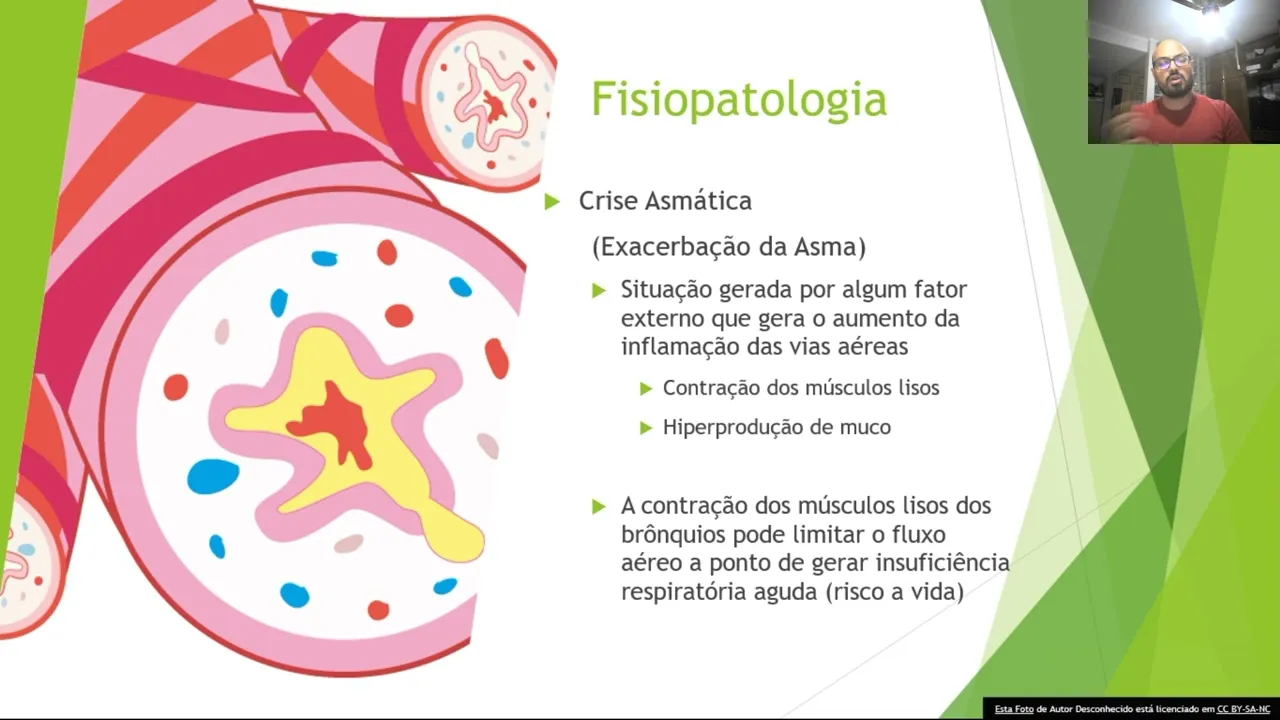 Fisiopatologia

Crise Asmática

(Exacerbação da Asma)

Situação gerada por algum fator externo que gera o aumento da inflamação das vias aéreas

Contração dos músculos lisos

Hiperprodução de muco

A contração dos músculos lisos dos brônquios pode limitar o fluxo aéreo a ponto de gerar insuficiência respiratória aguda (risco a vida)

Esta Foto de Autor Desconhecido está licenciado em CC BY-SA-NC